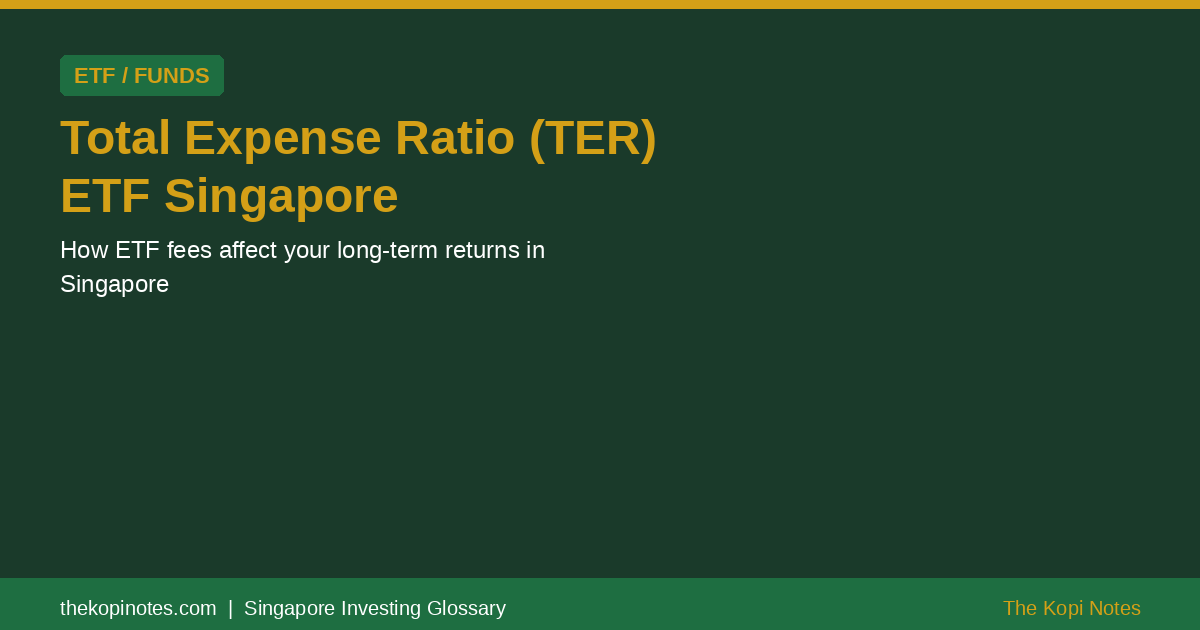 ETF / FUNDS

Total Expense Ratio (TER) ETF Singapore

How ETF fees affect your long-term returns in Singapore

thekopinotes.com | Singapore Investing Glossary

The Kopi Notes